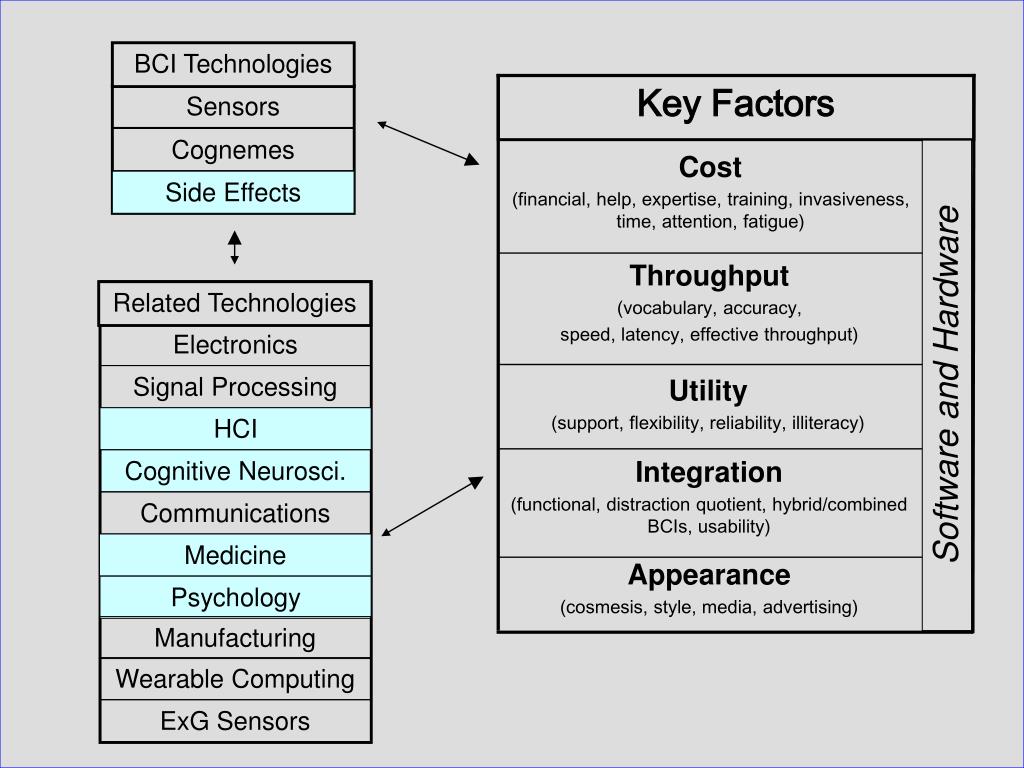 BCI Technologies
Sensors
Cognemes
Side Effects

Related Technologies
Electronics
Signal Processing
HCI
Cognitive Neurosci.
Communications
Medicine
Psychology
Manufacturing
Wearable Computing
ExG Sensors

Key Factors

Cost
(financial, help, expertise, training, invasiveness, time, attention, fatigue)

Throughput
(vocabulary, accuracy, speed, latency, effective throughput)

Utility
(support, flexibility, reliability, illiteracy)

Integration
(functional, distraction quotient, hybrid/combined BCIs, usability)

Appearance
(cosmesis, style, media, advertising)

Software and Hardware